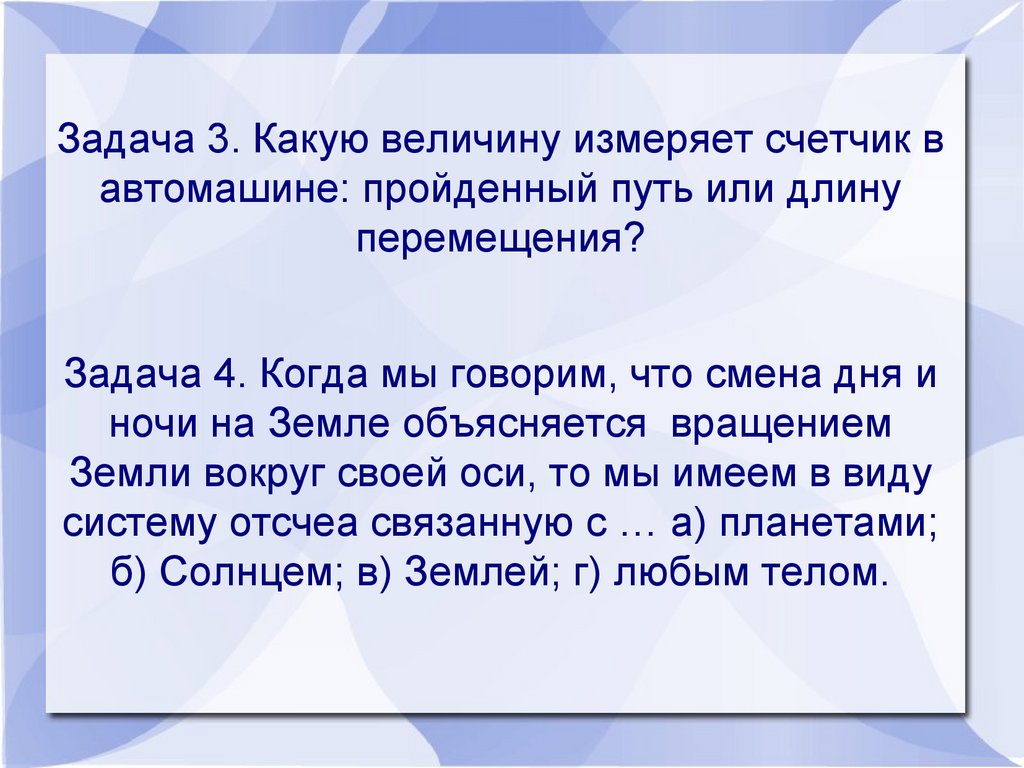 Задача 3. Какую величину измеряет счетчик в автомашине: пройденный путь или длину перемещения?

Задача 4. Когда мы говорим, что смена дня и ночи на Земле объясняется вращением Земли вокруг своей оси, то мы имеем в виду систему отсчеа связанную с … а) планетами; б) Солнцем; в) Землей; г) любым телом.